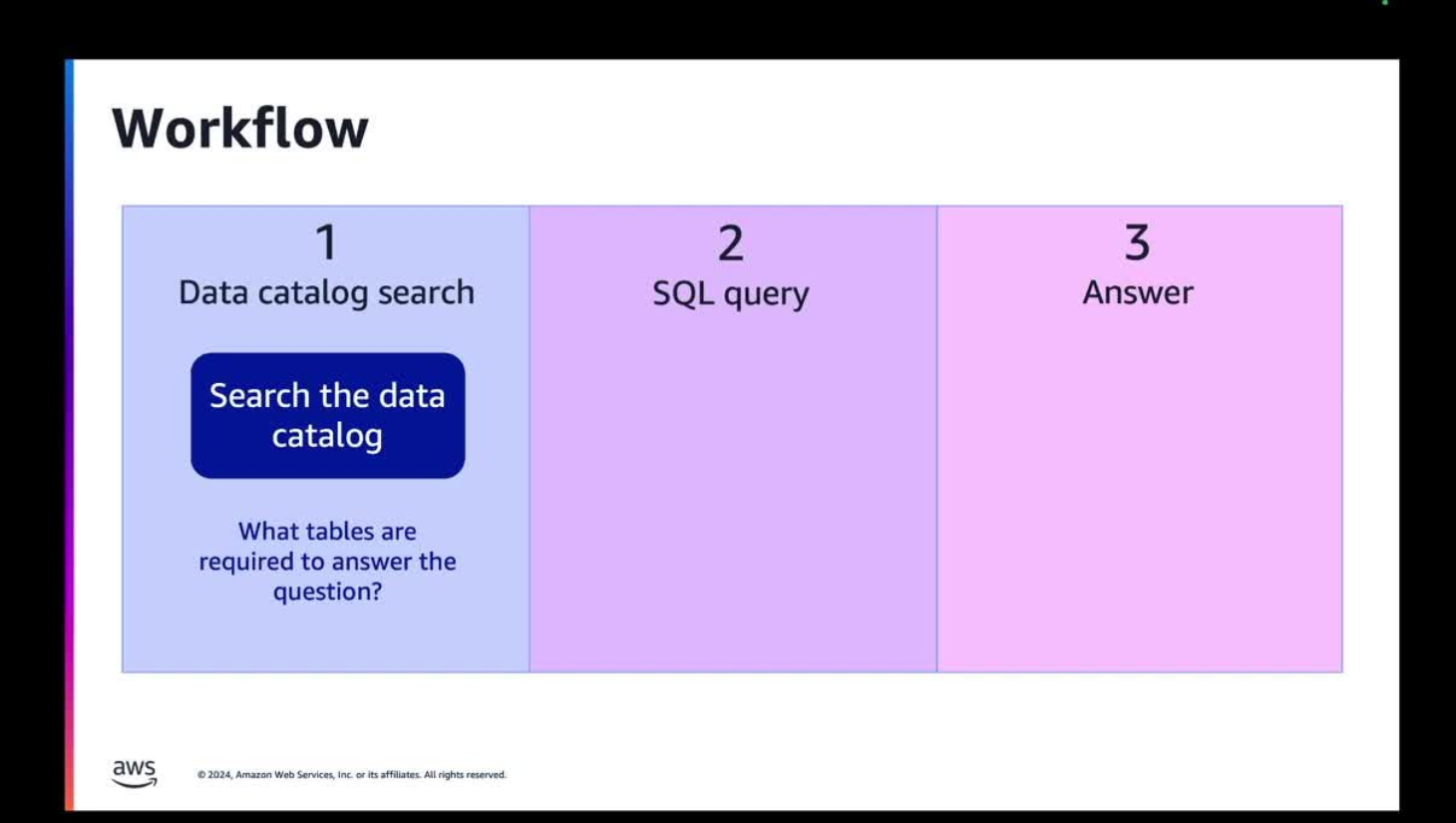 Workflow

1
Data catalog search

Search the data catalog

What tables are required to answer the question?

2
SQL query

3
Answer

aws

© 2024, Amazon Web Services, Inc. or its affiliates. All rights reserved.